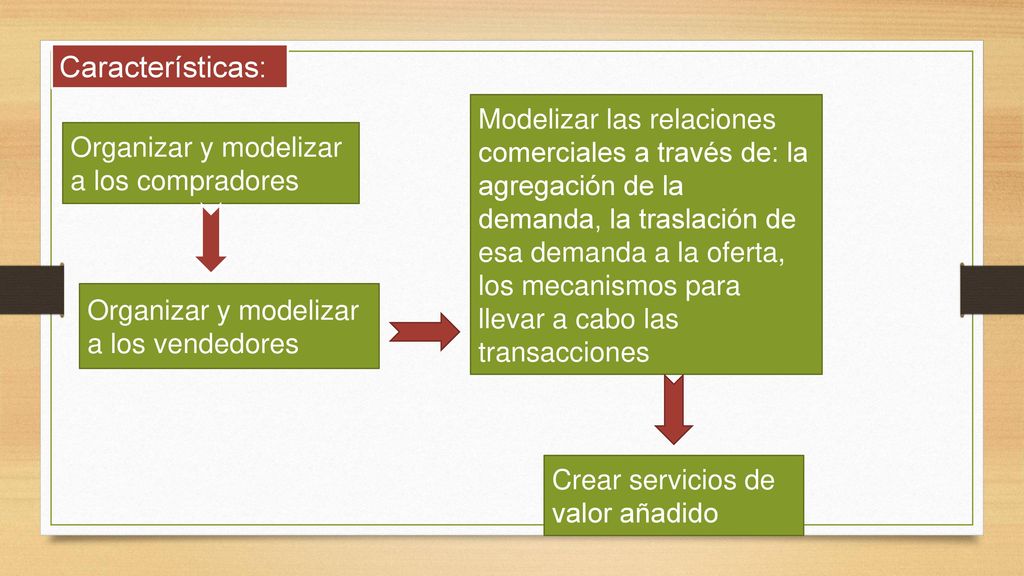 Características:

Organizar y modelizar a los compradores

Organizar y modelizar a los vendedores

Modelizar las relaciones comerciales a través de: la agregación de la demanda, la traslación de esa demanda a la oferta, los mecanismos para llevar a cabo las transacciones

Crear servicios de valor añadido